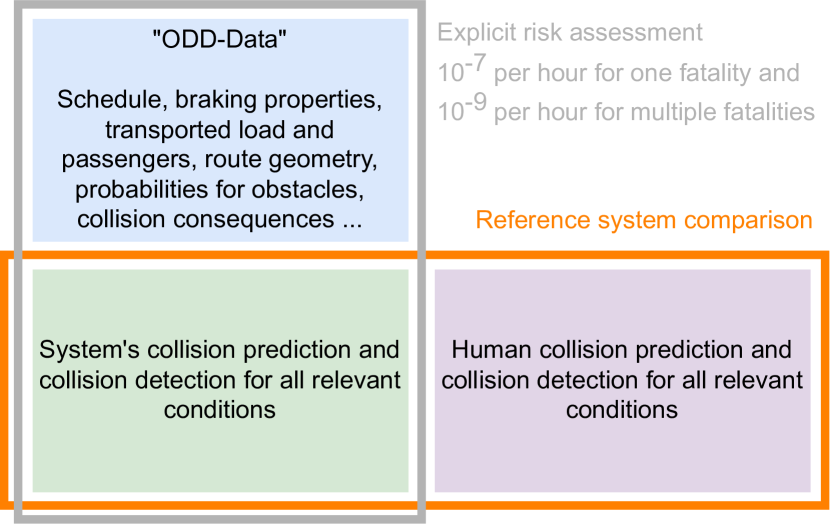 "ODD-Data"

Schedule, braking properties, transported load and passengers, route geometry, probabilities for obstacles, collision consequences ...

Explicit risk assessment
$10^{-7}$ per hour for one fatality and
$10^{-9}$ per hour for multiple fatalities

Reference system comparison

System's collision prediction and collision detection for all relevant conditions

Human collision prediction and collision detection for all relevant conditions